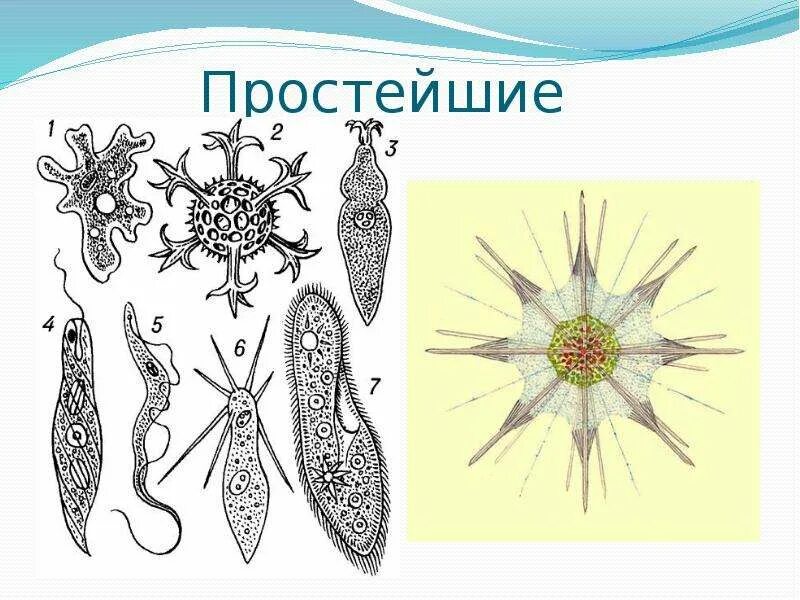 Простейшие

1
2
3
4
5
6
7